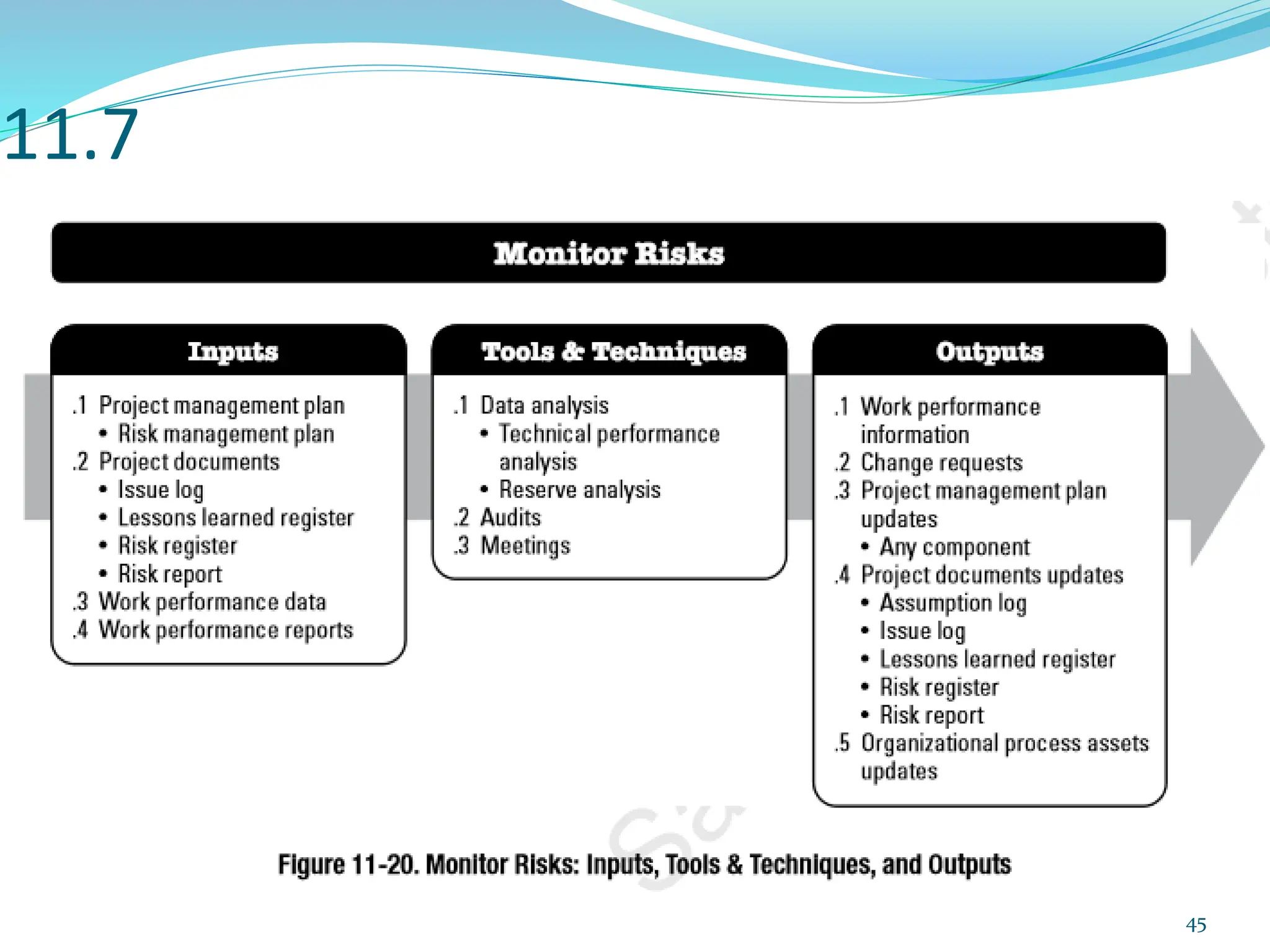 11.7

Monitor Risks

Inputs

.1 Project management plan
• Risk management plan
.2 Project documents
• Issue log
• Lessons learned register
• Risk register
• Risk report
.3 Work performance data
.4 Work performance reports

Tools & Techniques

.1 Data analysis
• Technical performance analysis
• Reserve analysis
.2 Audits
.3 Meetings

Outputs

.1 Work performance information
.2 Change requests
.3 Project management plan updates
• Any component
.4 Project documents updates
• Assumption log
• Issue log
• Lessons learned register
• Risk register
• Risk report
.5 Organizational process assets updates

Figure 11-20. Monitor Risks: Inputs, Tools & Techniques, and Outputs

45